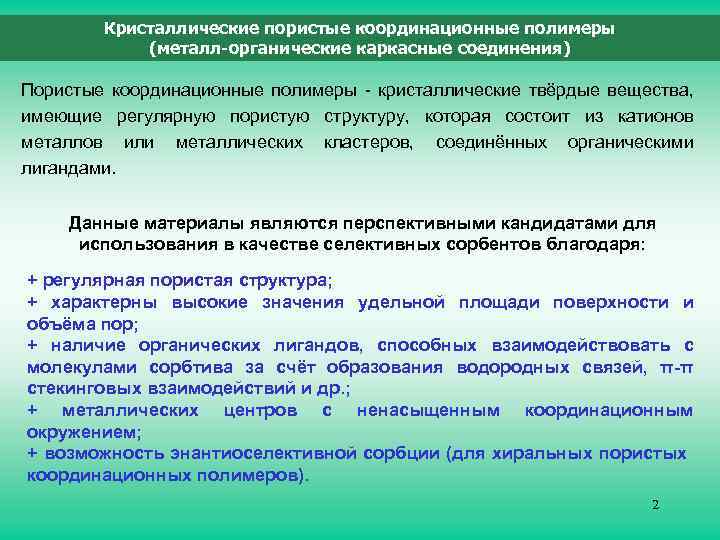 Кристаллические пористые координационные полимеры
(металл-органические каркасные соединения)

Пористые координационные полимеры - кристаллические твёрдые вещества, имеющие регулярную пористую структуру, которая состоит из катионов металлов или металлических кластеров, соединённых органическими лигандами.

Данные материалы являются перспективными кандидатами для использования в качестве селективных сорбентов благодаря:

+ регулярная пористая структура;
+ характерны высокие значения удельной площади поверхности и объёма пор;
+ наличие органических лигандов, способных взаимодействовать с молекулами сорбтива за счёт образования водородных связей, π-π стекинговых взаимодействий и др.;
+ металлических центров с ненасыщенным координационным окружением;
+ возможность энантиоселективной сорбции (для хиральных пористых координационных полимеров).

2